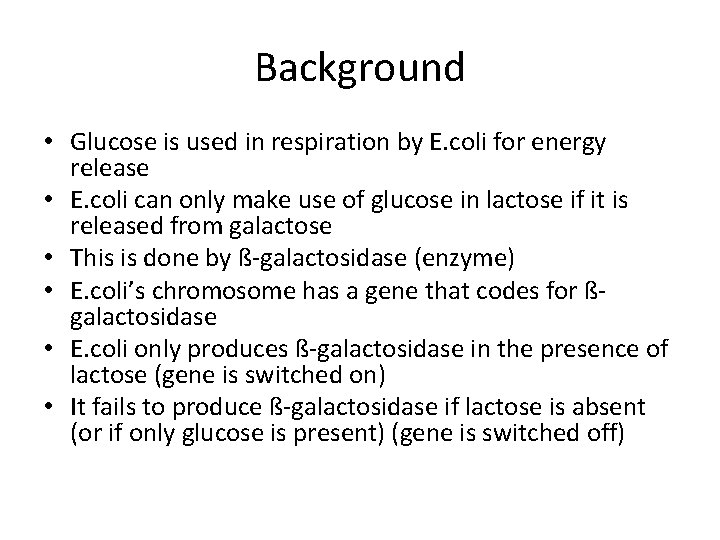 Background

• Glucose is used in respiration by E.coli for energy release
• E.coli can only make use of glucose in lactose if it is released from galactose
• This is done by ß-galactosidase (enzyme)
• E.coli's chromosome has a gene that codes for ß-galactosidase
• E.coli only produces ß-galactosidase in the presence of lactose (gene is switched on)
• It fails to produce ß-galactosidase if lactose is absent (or if only glucose is present) (gene is switched off)